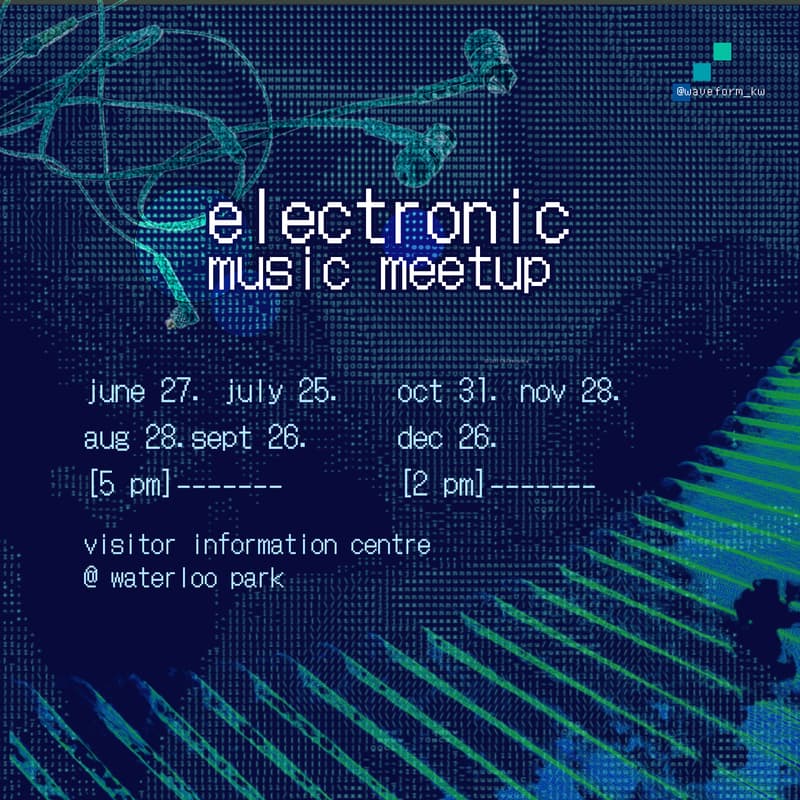 @waveform_kw

electronic
music meetup

june 27. july 25.
aug 28. sept 26.
[5 pm]-------

oct 31. nov 28.
dec 26.
[2 pm]-------

visitor information centre
@ waterloo park